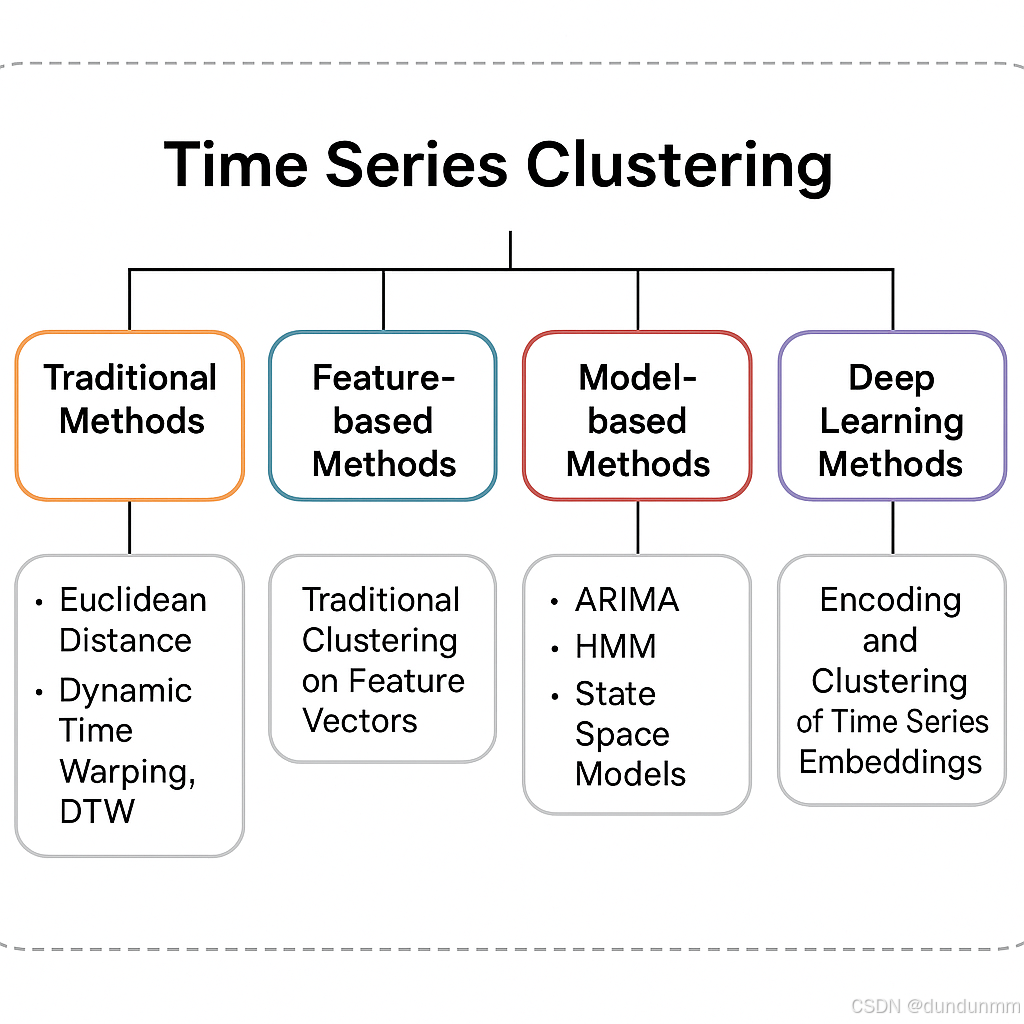 Time Series Clustering

Traditional Methods

Feature-based Methods

Model-based Methods

Deep Learning Methods

• Euclidean Distance
• Dynamic Time Warping, DTW

Traditional Clustering on Feature Vectors

• ARIMA
• HMM
• State Space Models

Encoding and Clustering of Time Series Embeddings

CSDN @dundunmm